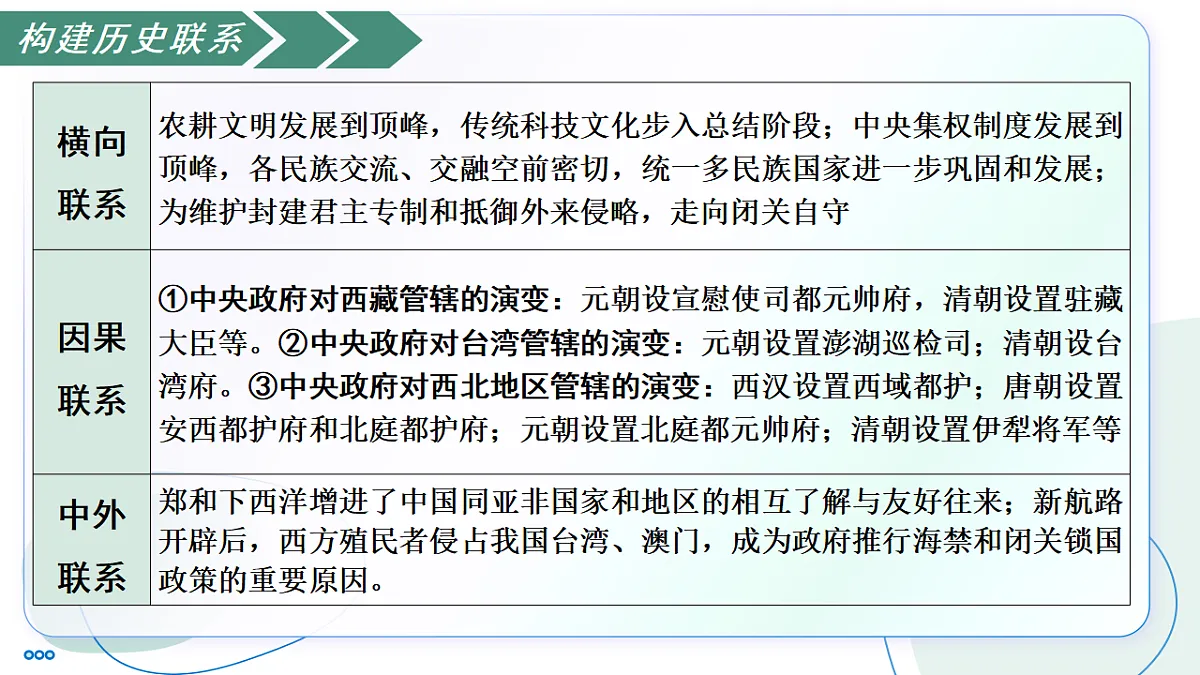 构建历史联系

| 横向联系 | 农耕文明发展到顶峰，传统科技文化步入总结阶段；中央集权制度发展到顶峰，各民族交流、交融空前密切，统一多民族国家进一步巩固和发展；为维护封建君主专制和抵御外来侵略，走向闭关自守 |
|---|---|
| 因果联系 | ①中央政府对西藏管辖的演变：元朝设宣慰使司都元帅府，清朝设置驻藏大臣等。②中央政府对台湾管辖的演变：元朝设置澎湖巡检司；清朝设台湾府。③中央政府对西北地区管辖的演变：西汉设置西域都护；唐朝设置安西都护府和北庭都护府；元朝设置北庭都元帅府；清朝设置伊犁将军等 |
| 中外联系 | 郑和下西洋增进了中国同亚非国家和地区的相互了解与友好往来；新航路开辟后，西方殖民者侵占我国台湾、澳门，成为政府推行海禁和闭关锁国政策的重要原因。 |